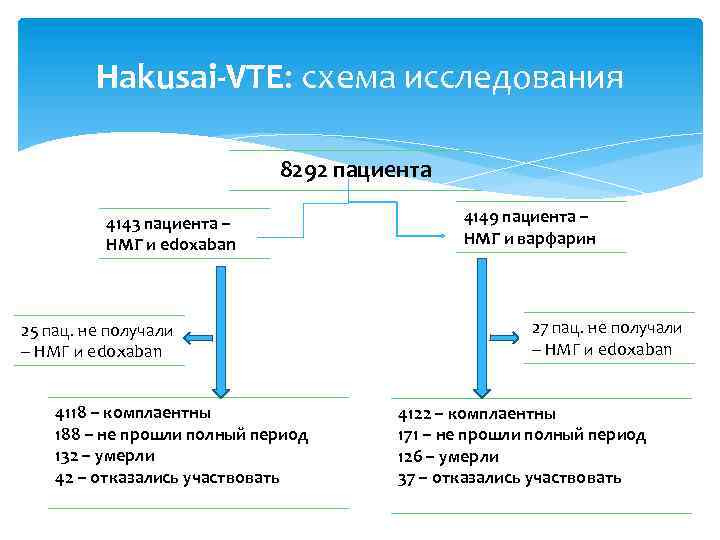 Hakusai-VTE: схема исследования

8292 пациента

4143 пациента – НМГ и edoxaban

4149 пациента – НМГ и варфарин

25 пац. не получали – НМГ и edoxaban

27 пац. не получали – НМГ и edoxaban

4118 – комплаентны
188 – не прошли полный период
132 – умерли
42 – отказались участвовать

4122 – комплаентны
171 – не прошли полный период
126 – умерли
37 – отказались участвовать